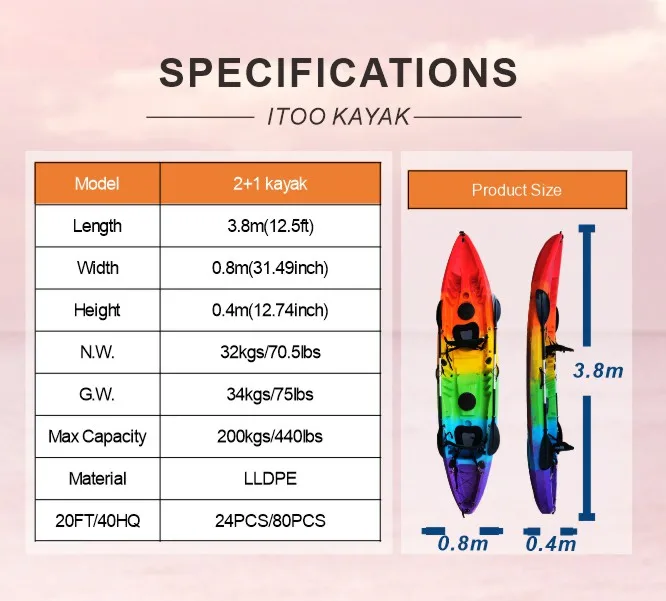 SPECIFICATIONS

ITOO KAYAK

| Model | 2+1 kayak |
|---|---|
| Length | 3.8m(12.5ft) |
| Width | 0.8m(31.49inch) |
| Height | 0.4m(12.74inch) |
| N.W. | 32kgs/70.5lbs |
| G.W. | 34kgs/75lbs |
| Max Capacity | 200kgs/440lbs |
| Material | LLDPE |
| 20FT/40HQ | 24PCS/80PCS |

Product Size

3.8m

0.8m

0.4m